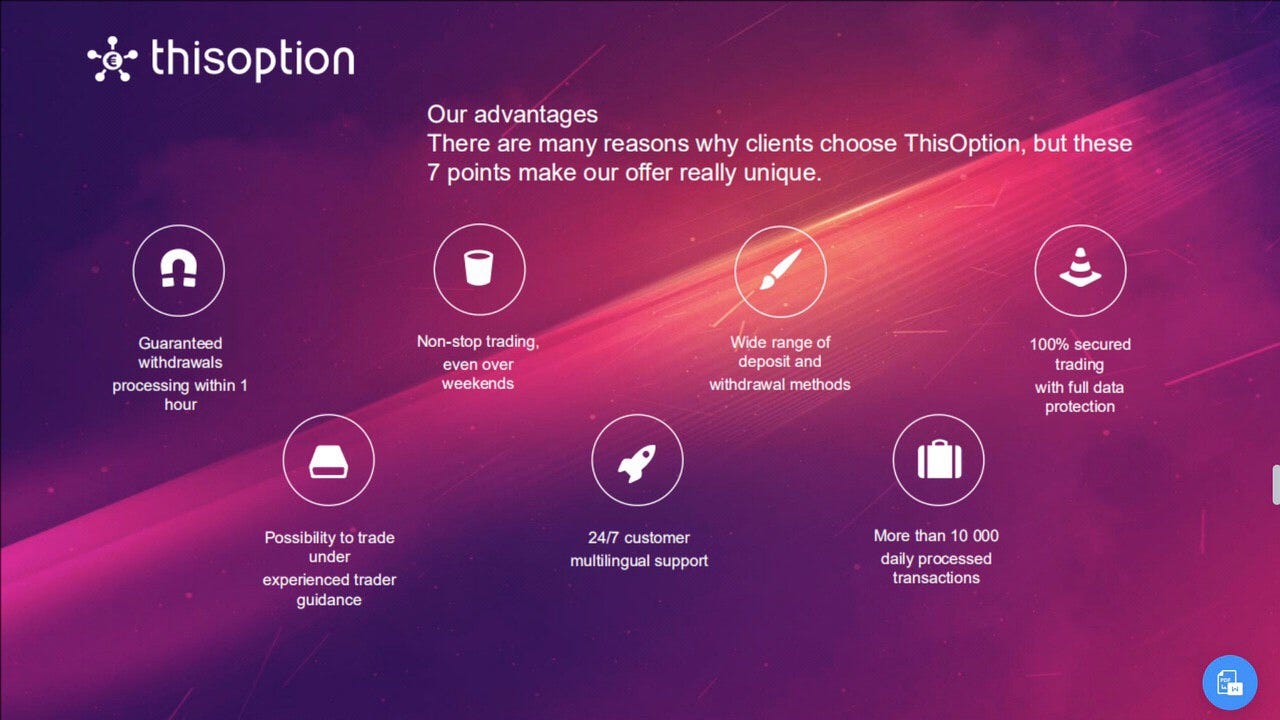 thisoption

Our advantages
There are many reasons why clients choose ThisOption, but these 7 points make our offer really unique.

Guaranteed withdrawals processing within 1 hour

Non-stop trading, even over weekends

Wide range of deposit and withdrawal methods

100% secured trading with full data protection

Possibility to trade under experienced trader guidance

24/7 customer multilingual support

More than 10 000 daily processed transactions